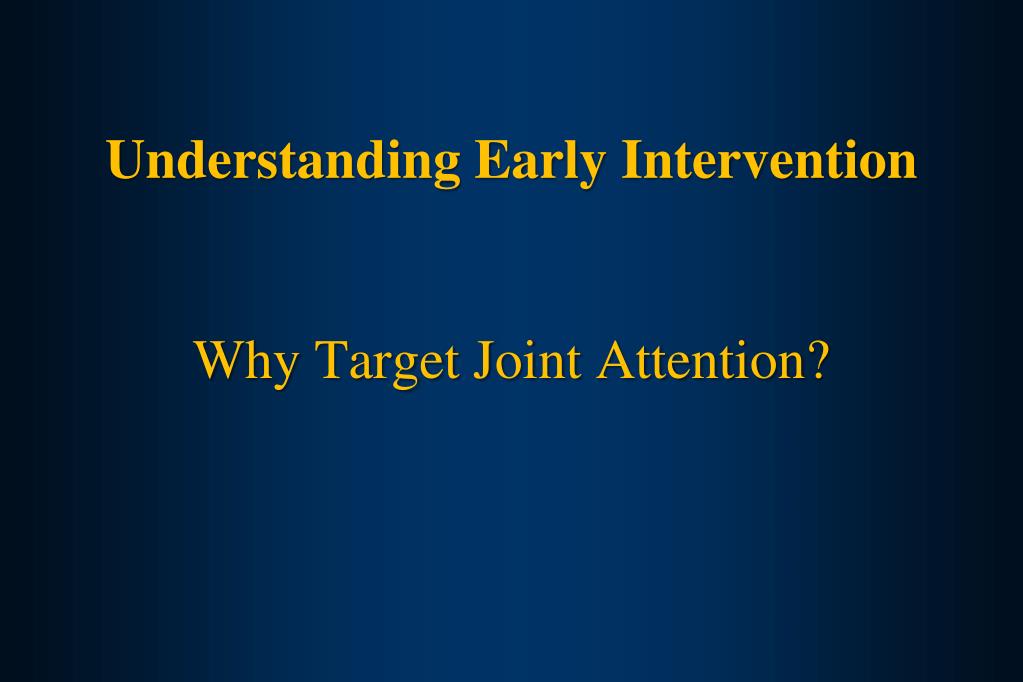 Understanding Early Intervention

Why Target Joint Attention?